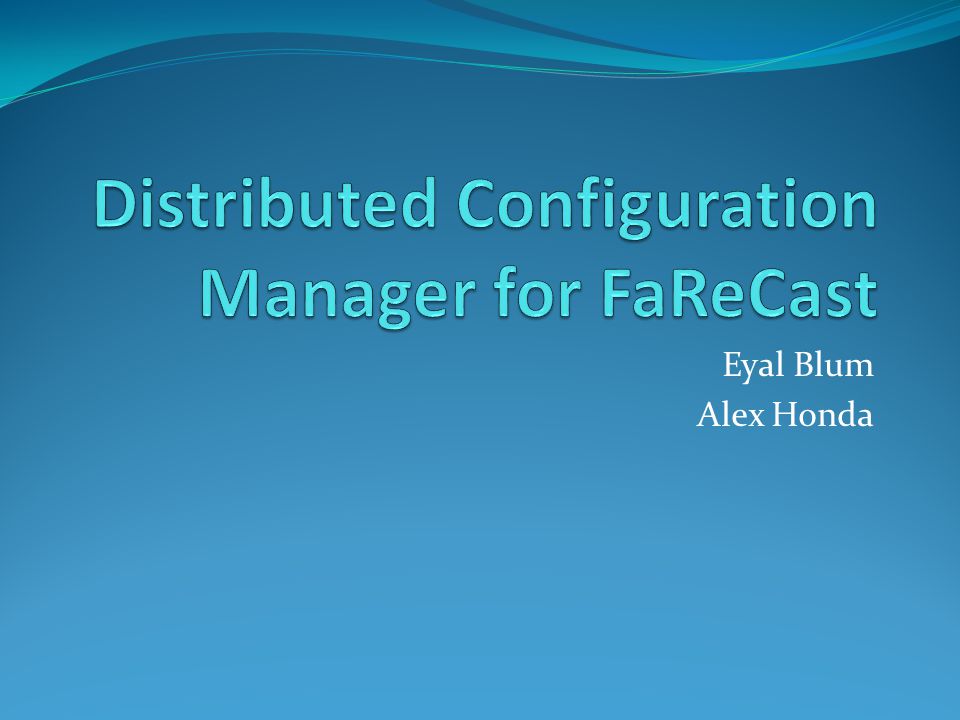 Distributed Configuration Manager for FaReCast

Eyal Blum
Alex Honda